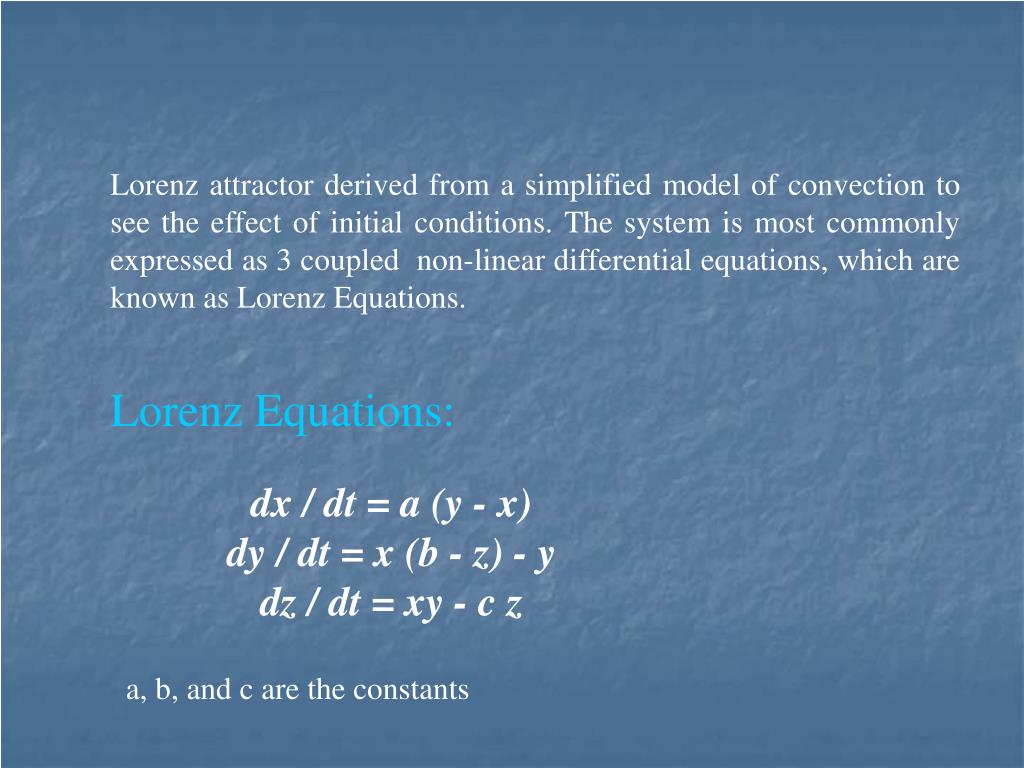 Lorenz attractor derived from a simplified model of convection to see the effect of initial conditions. The system is most commonly expressed as 3 coupled non-linear differential equations, which are known as Lorenz Equations.

Lorenz Equations:

$dx / dt = a (y - x)$
$dy / dt = x (b - z) - y$
$dz / dt = xy - c z$

a, b, and c are the constants